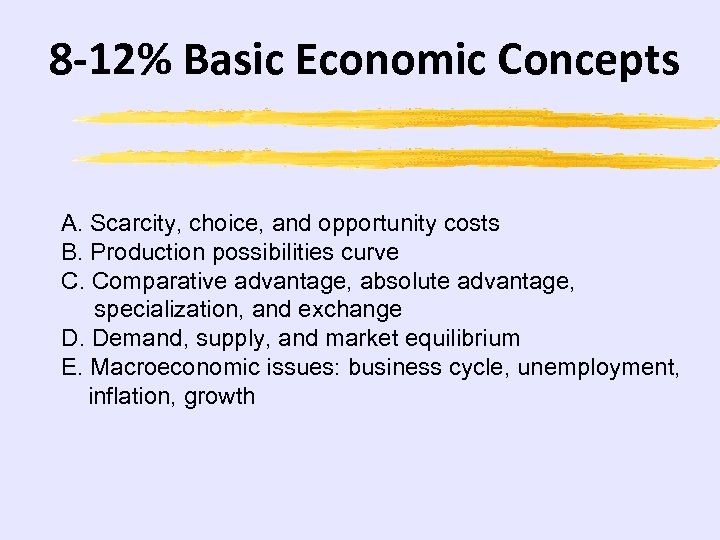 8-12% Basic Economic Concepts

A. Scarcity, choice, and opportunity costs
B. Production possibilities curve
C. Comparative advantage, absolute advantage, specialization, and exchange
D. Demand, supply, and market equilibrium
E. Macroeconomic issues: business cycle, unemployment, inflation, growth